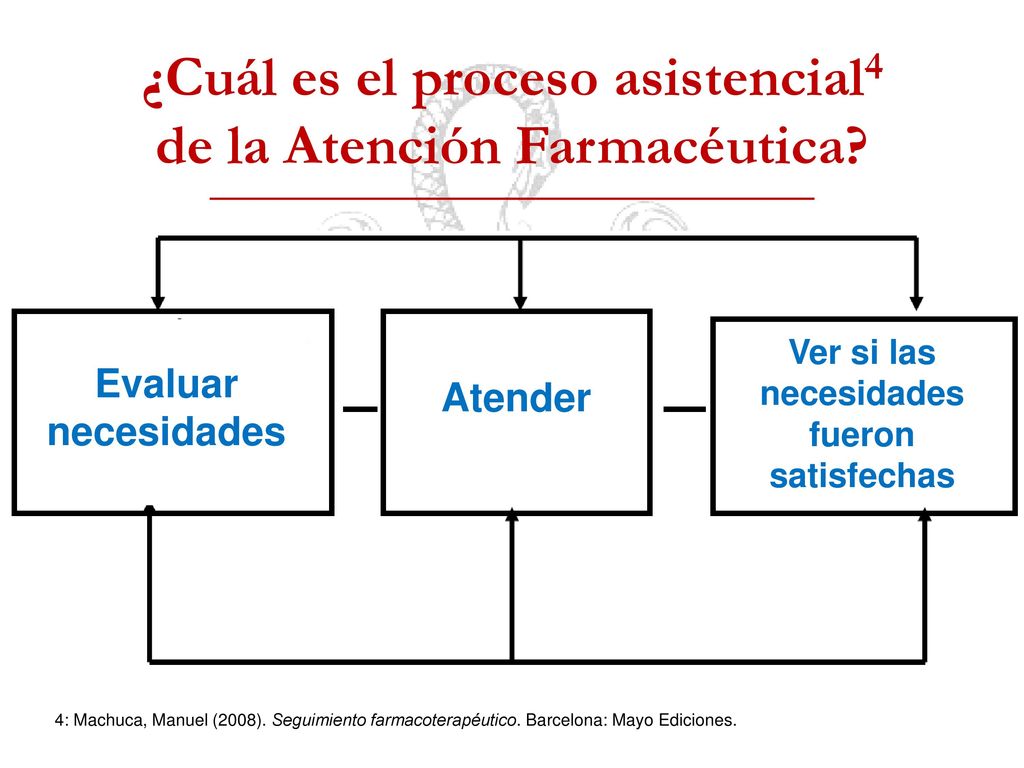 ¿Cuál es el proceso asistencial$^4$ de la Atención Farmacéutica?

Evaluar necesidades

Atender

Ver si las necesidades fueron satisfechas

4: Machuca, Manuel (2008). Seguimiento farmacoterapéutico. Barcelona: Mayo Ediciones.